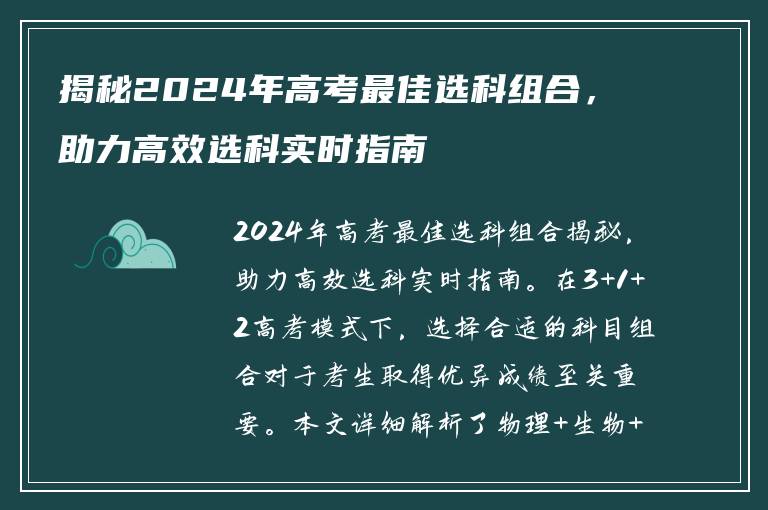 揭秘2024年高考最佳选科组合，助力高效选科实时指南

2024年高考最佳选科组合揭秘，助力高效选科实时指南。在3+1+2高考模式下，选择合适的科目组合对于考生取得优异成绩至关重要。本文详细解析了物理+生物+